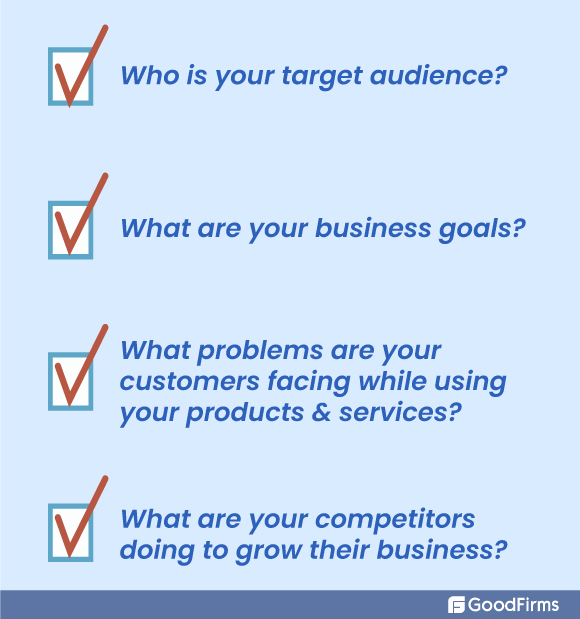 Who is your target audience?

What are your business goals?

What problems are your customers facing while using your products & services?

What are your competitors doing to grow their business?

GoodFirms